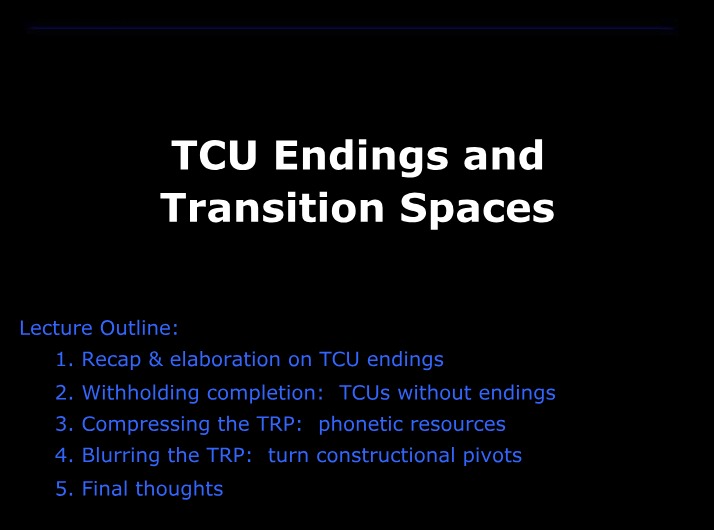 TCU Endings and Transition Spaces

Lecture Outline:
1. Recap & elaboration on TCU endings
2. Withholding completion: TCUs without endings
3. Compressing the TRP: phonetic resources
4. Blurring the TRP: turn constructional pivots
5. Final thoughts